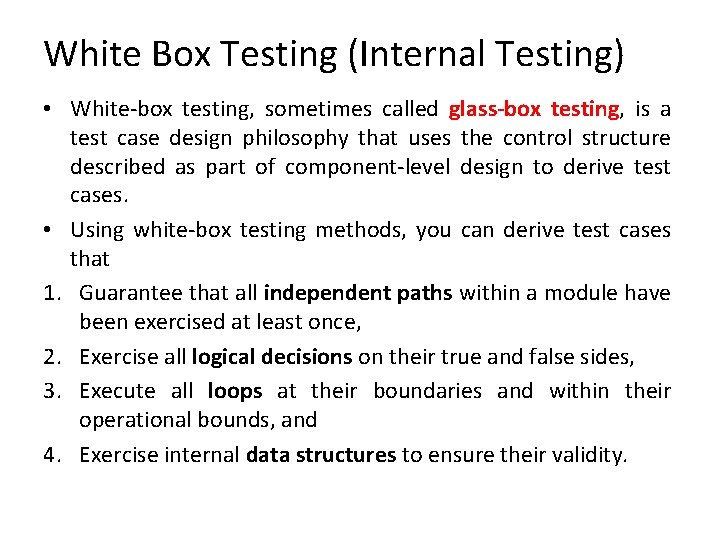 White Box Testing (Internal Testing)

• White-box testing, sometimes called glass-box testing, is a test case design philosophy that uses the control structure described as part of component-level design to derive test cases.

• Using white-box testing methods, you can derive test cases that

1. Guarantee that all independent paths within a module have been exercised at least once,

2. Exercise all logical decisions on their true and false sides,

3. Execute all loops at their boundaries and within their operational bounds, and

4. Exercise internal data structures to ensure their validity.